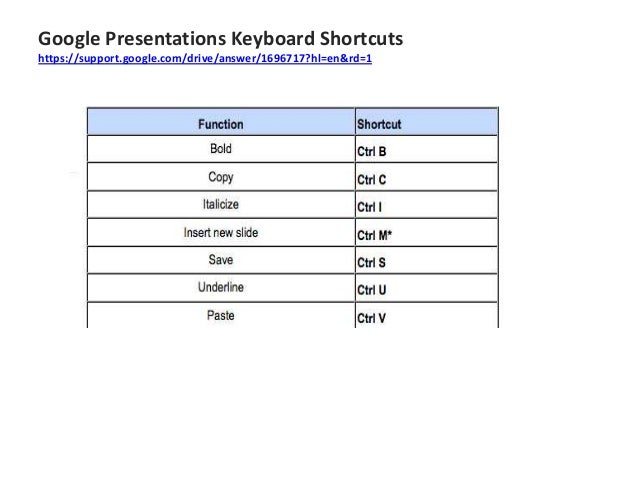 Google Presentations Keyboard Shortcuts
https://support.google.com/drive/answer/1696717?hl=en&rd=1

| Function | Shortcut |
|---|---|
| Bold | Ctrl B |
| Copy | Ctrl C |
| Italicize | Ctrl I |
| Insert new slide | Ctrl M* |
| Save | Ctrl S |
| Underline | Ctrl U |
| Paste | Ctrl V |